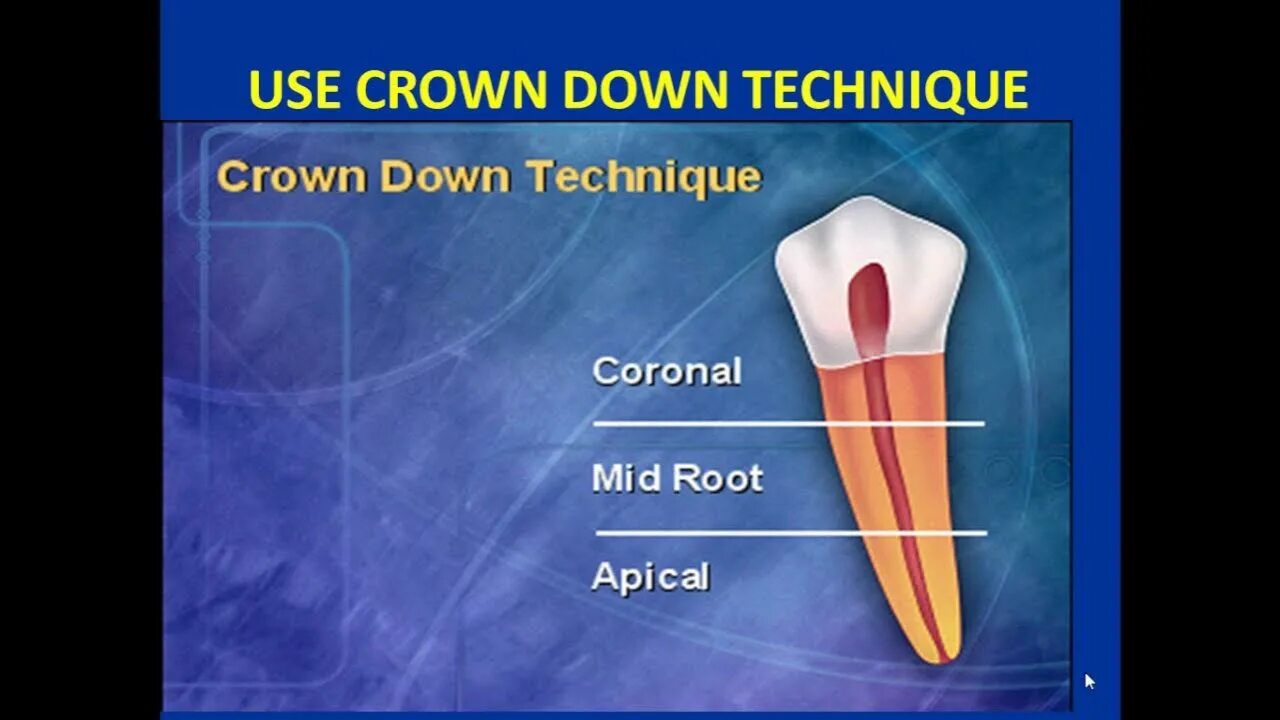 USE CROWN DOWN TECHNIQUE

Crown Down Technique

Coronal

Mid Root

Apical